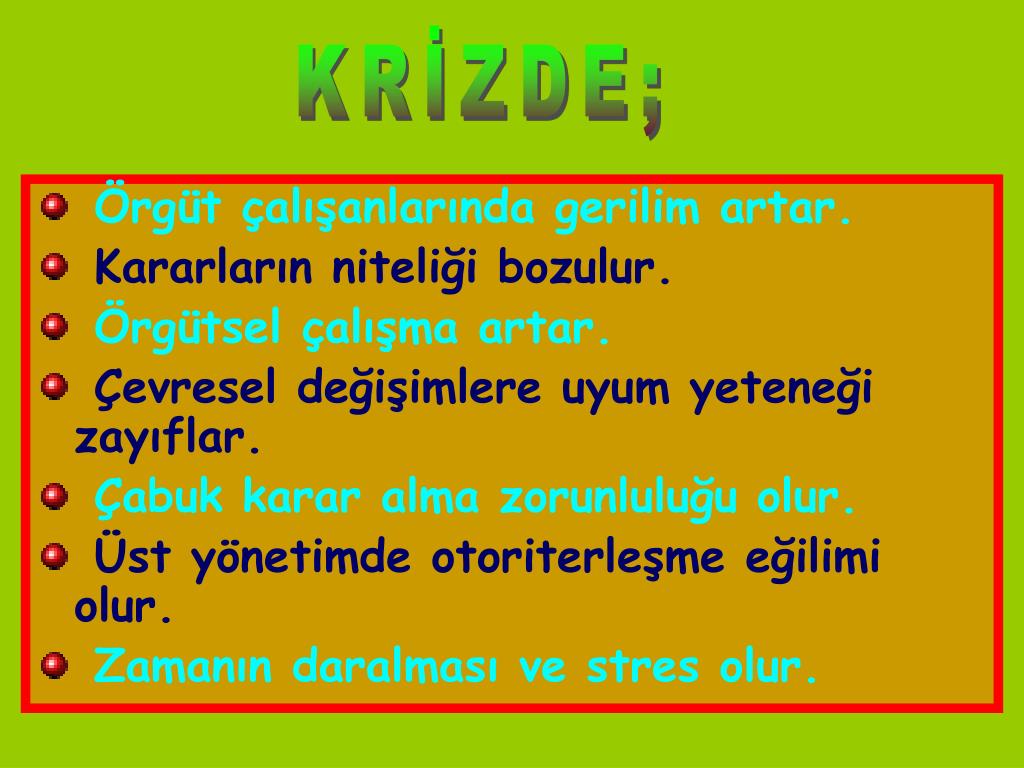 KRİZDE;

- Örgüt çalışanlarında gerilim artar.
- Kararların niteliği bozulur.
- Örgütsel çalışma artar.
- Çevresel değişimlere uyum yeteneği zayıflar.
- Çabuk karar alma zorunluluğu olur.
- Üst yönetimde otoriterleşme eğilimi olur.
- Zamanın daralması ve stres olur.